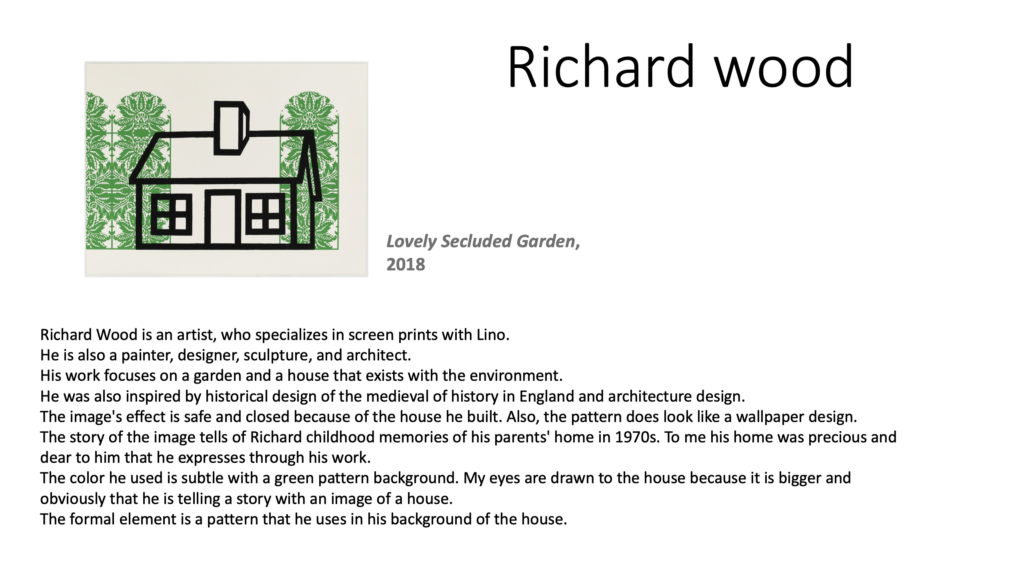 Richard wood

Lovely Secluded Garden, 2018

Richard Wood is an artist, who specializes in screen prints with Lino.
He is also a painter, designer, sculpture, and architect.
His work focuses on a garden and a house that exists with the environment.
He was also inspired by historical design of the medieval of history in England and architecture design.
The image's effect is safe and closed because of the house he built. Also, the pattern does look like a wallpaper design.
The story of the image tells of Richard childhood memories of his parents' home in 1970s. To me his home was precious and dear to him that he expresses through his work.
The color he used is subtle with a green pattern background. My eyes are drawn to the house because it is bigger and obviously that he is telling a story with an image of a house.
The formal element is a pattern that he uses in his background of the house.